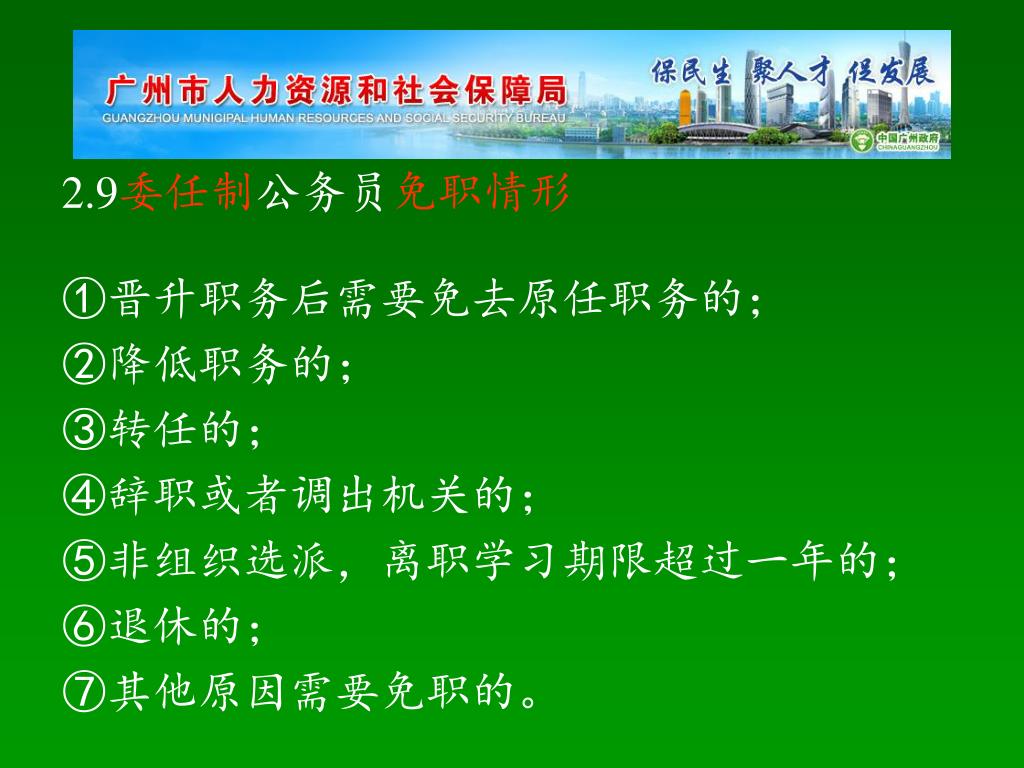 广州市人力资源和社会保障局
GUANGZHOU MUNICIPAL HUMAN RESOURCES AND SOCIAL SECURITY BUREAU
保民生 聚人才 促发展
中国广州政府
CHINAGUANGZHOU

2.9委任制公务员免职情形

①晋升职务后需要免去原任职务的；
②降低职务的；
③转任的；
④辞职或者调出机关的；
⑤非组织选派，离职学习期限超过一年的；
⑥退休的；
⑦其他原因需要免职的。